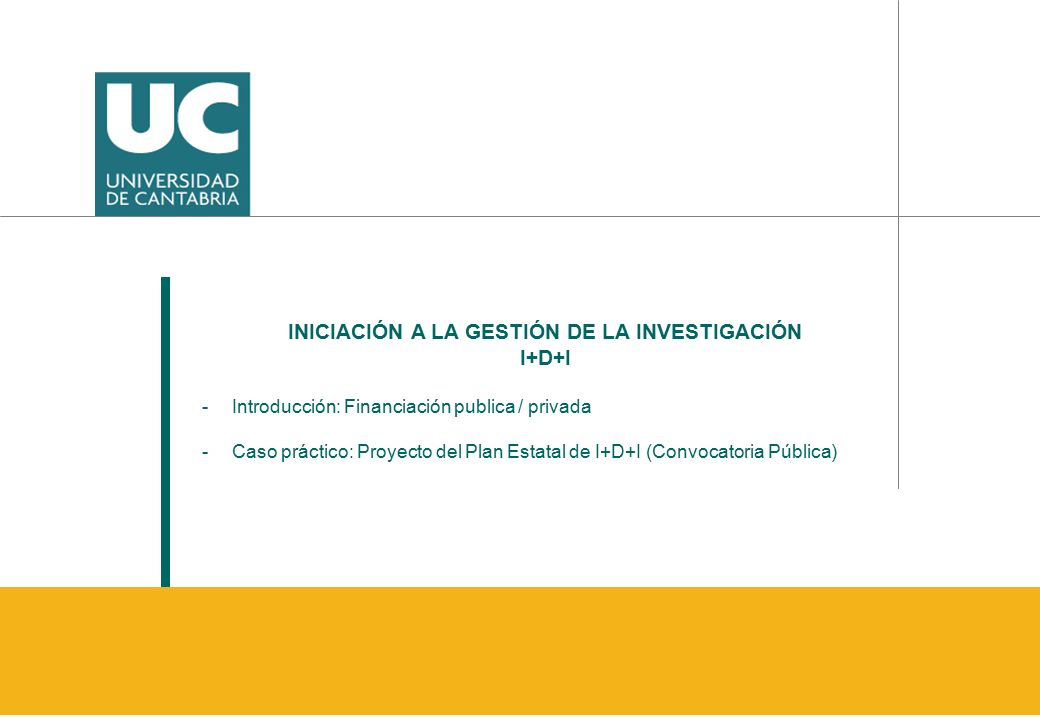 UC
UNIVERSIDAD
DE CANTABRIA

INICIACIÓN A LA GESTIÓN DE LA INVESTIGACIÓN
I+D+I

- Introducción: Financiación publica / privada

- Caso práctico: Proyecto del Plan Estatal de I+D+I (Convocatoria Pública)